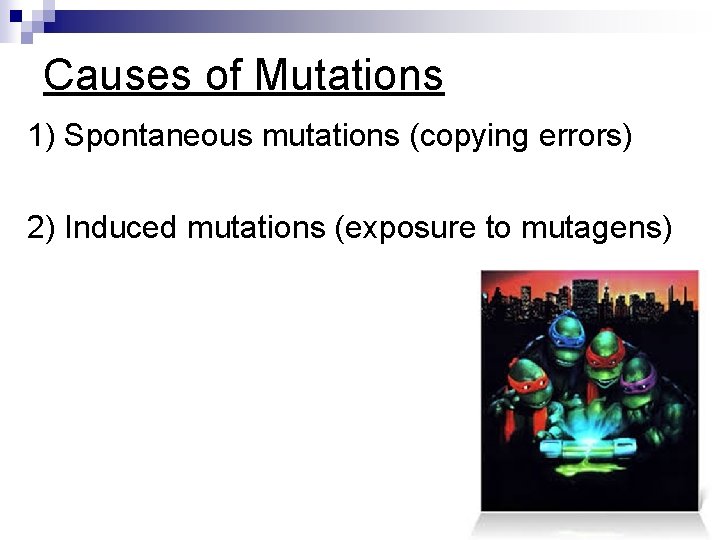 Causes of Mutations

1) Spontaneous mutations (copying errors)

2) Induced mutations (exposure to mutagens)